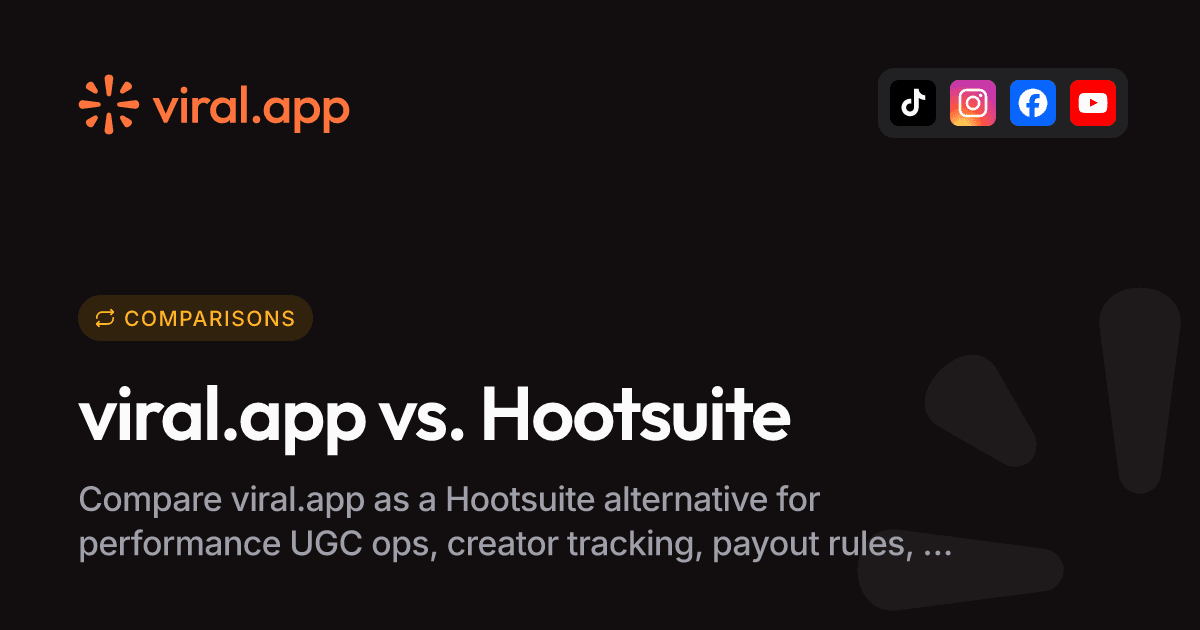 viral.app

COMPARISONS

viral.app vs. Hootsuite

Compare viral.app as a Hootsuite alternative for performance UGC ops, creator tracking, payout rules, ...